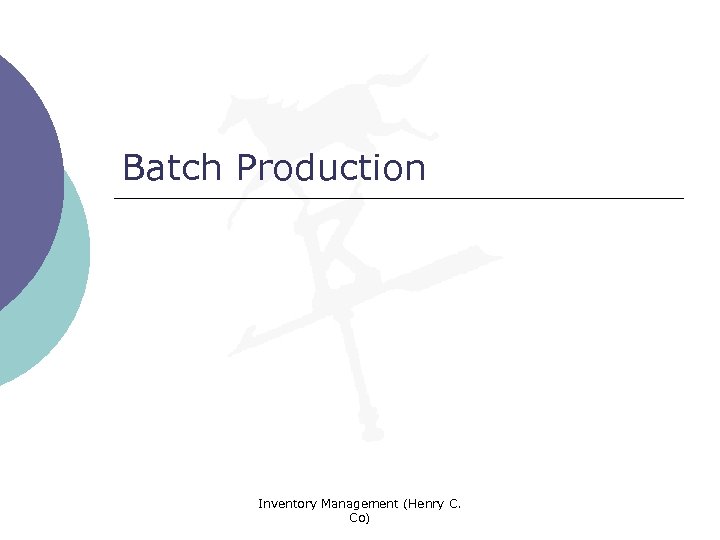 Batch Production

Inventory Management (Henry C. Co)